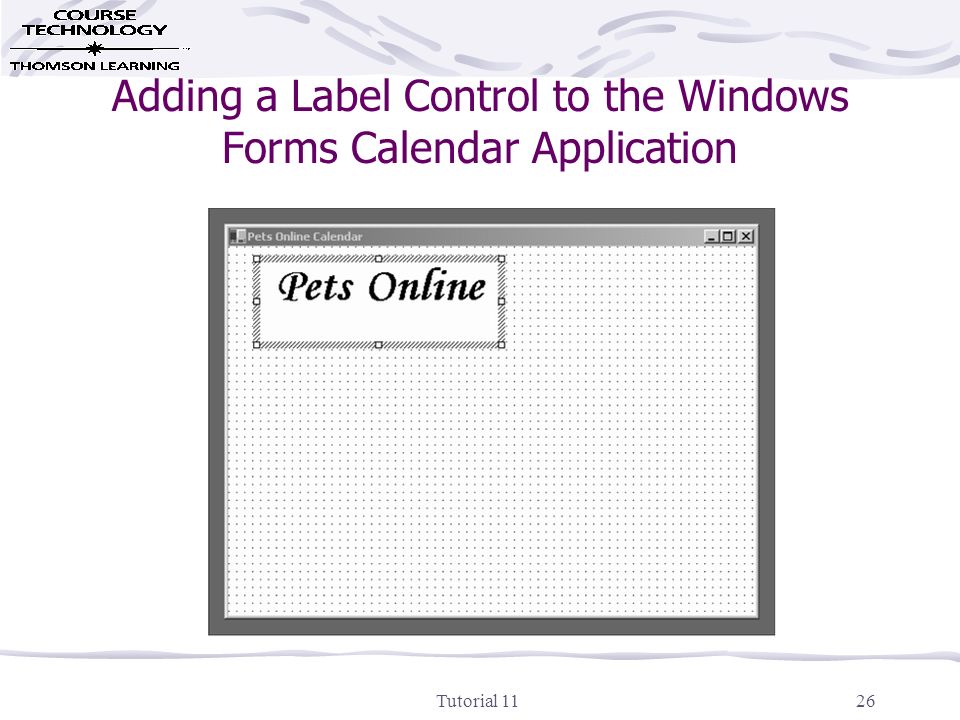 COURSE TECHNOLOGY
THOMSON LEARNING

Adding a Label Control to the Windows Forms Calendar Application

Pets Online Calendar

Pets Online

Tutorial 11

26